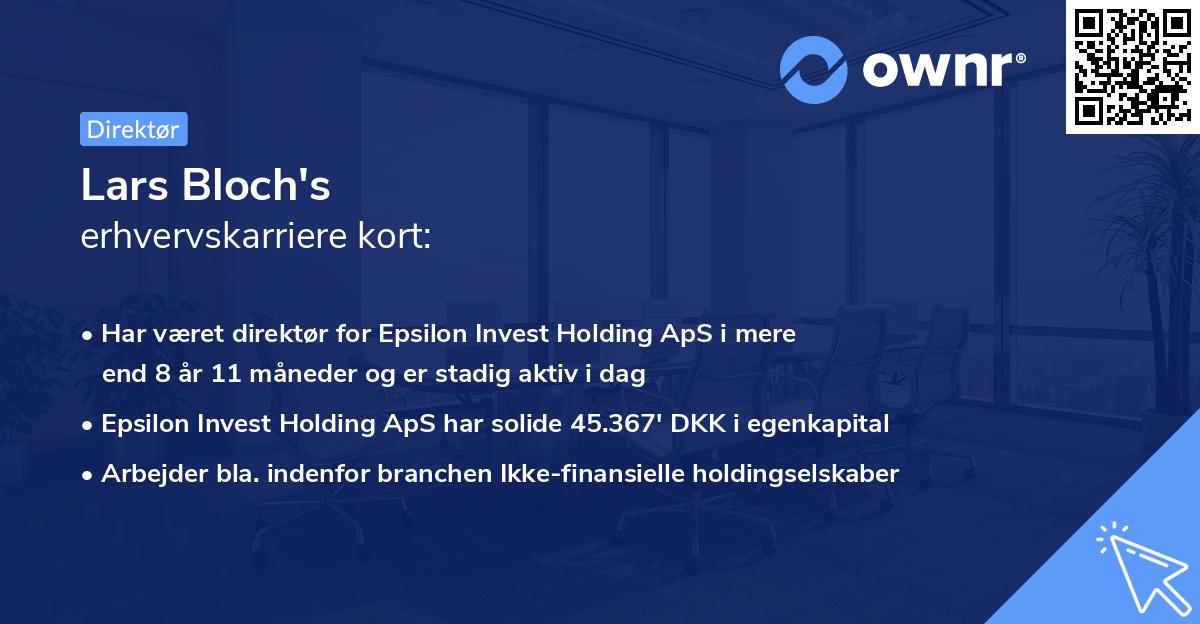 ownr®

Direktør

Lars Bloch's
erhvervskarriere kort:

• Har været direktør for Epsilon Invest Holding ApS i mere end 8 år 11 måneder og er stadig aktiv i dag
• Epsilon Invest Holding ApS har solide 45.367' DKK i egenkapital
• Arbejder bla. indenfor branchen Ikke-finansielle holdingselskaber